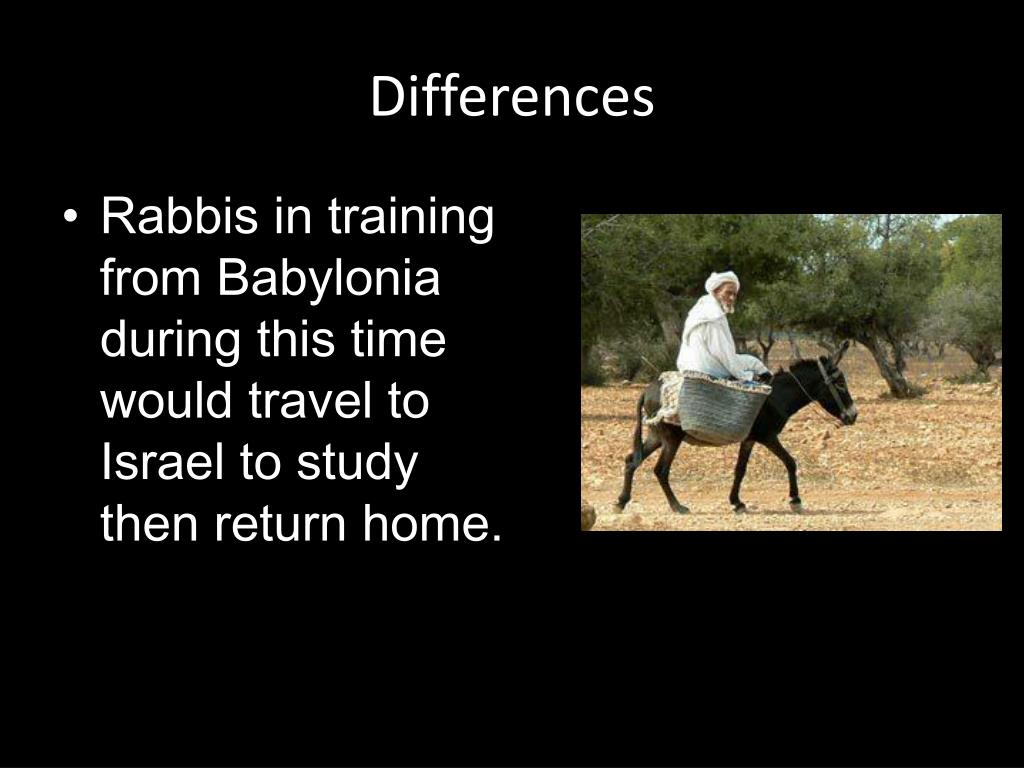 Differences

• Rabbis in training from Babylonia during this time would travel to Israel to study then return home.